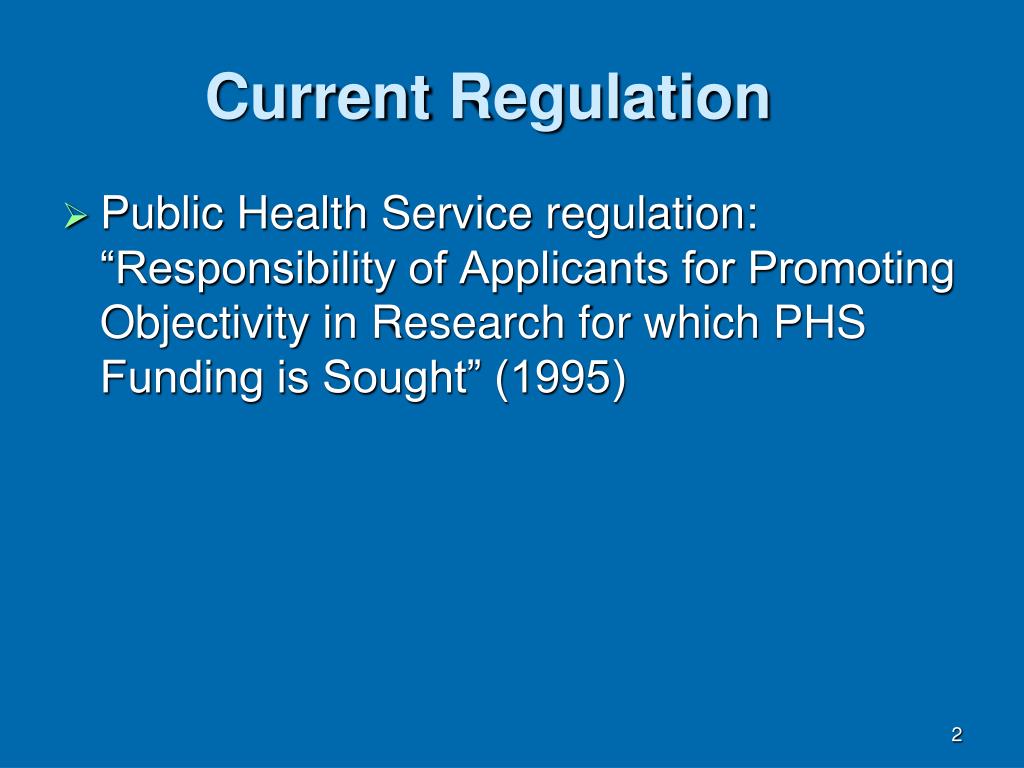 Current Regulation

➢ Public Health Service regulation: “Responsibility of Applicants for Promoting Objectivity in Research for which PHS Funding is Sought” (1995)

2